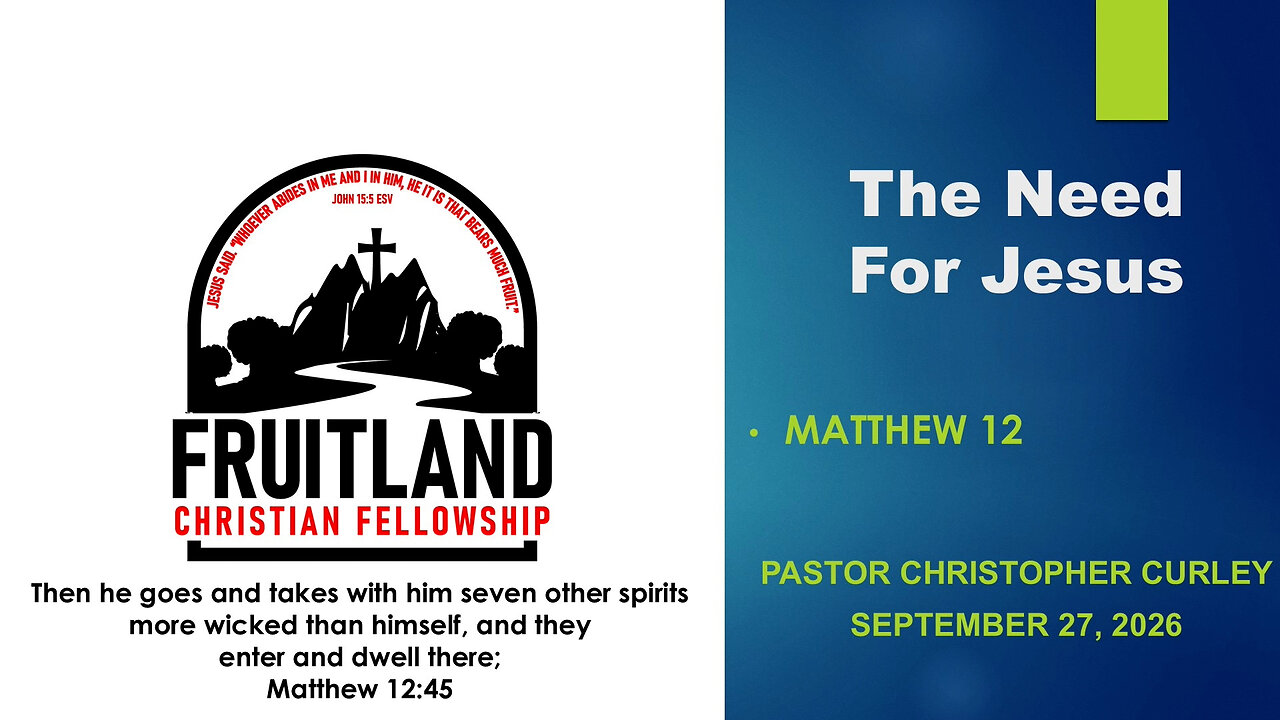 JESUS SAID, "WHOEVER ABIDES IN ME AND I IN HIM, HE IT IS THAT BEARS MUCH FRUIT."
JOHN 15:5 ESV

FRUITLAND
CHRISTIAN FELLOWSHIP

Then he goes and takes with him seven other spirits more wicked than himself, and they enter and dwell there;
Matthew 12:45

The Need For Jesus

• MATTHEW 12

PASTOR CHRISTOPHER CURLEY
SEPTEMBER 27, 2026